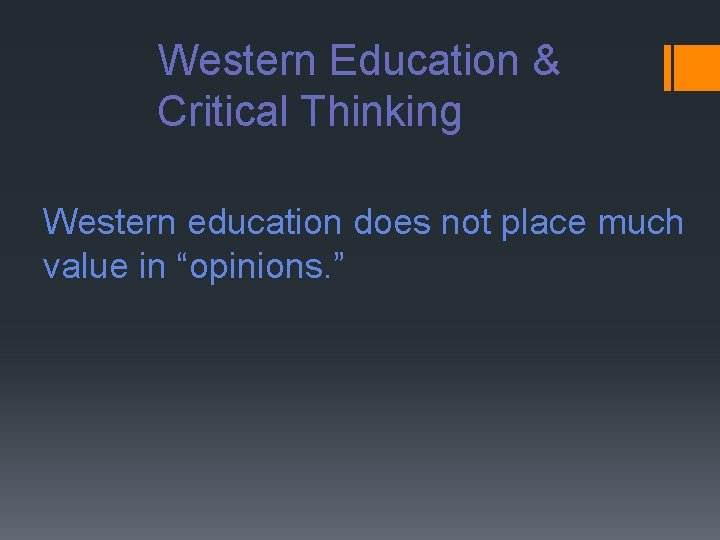 Western Education & Critical Thinking

Western education does not place much value in “opinions.”